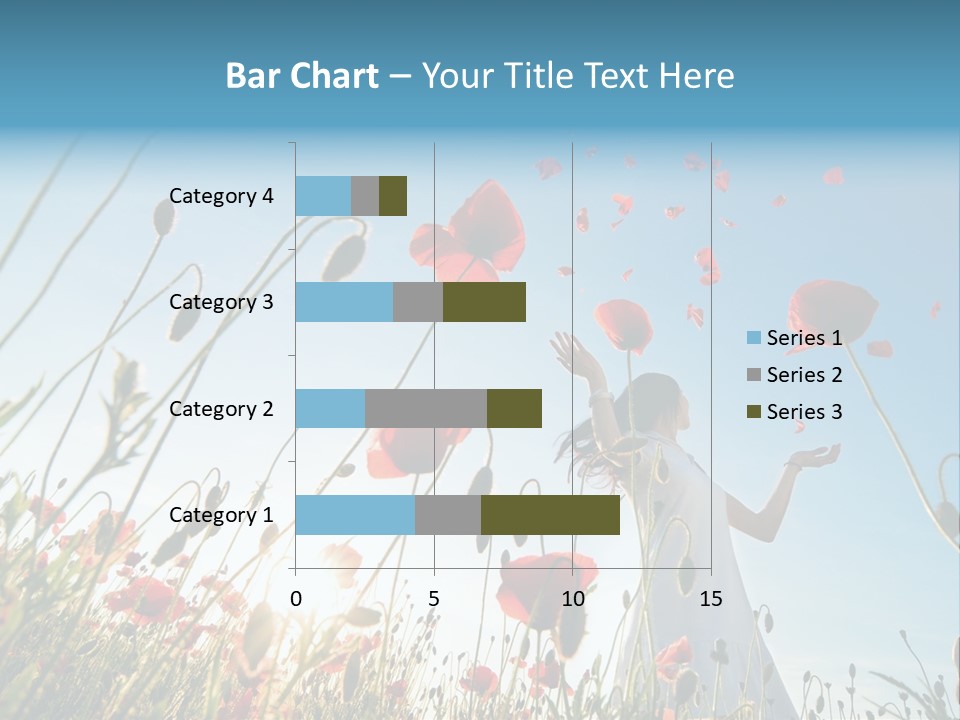 Bar Chart – Your Title Text Here

Category 4
Category 3
Category 2
Category 1

0
5
10
15

Series 1
Series 2
Series 3